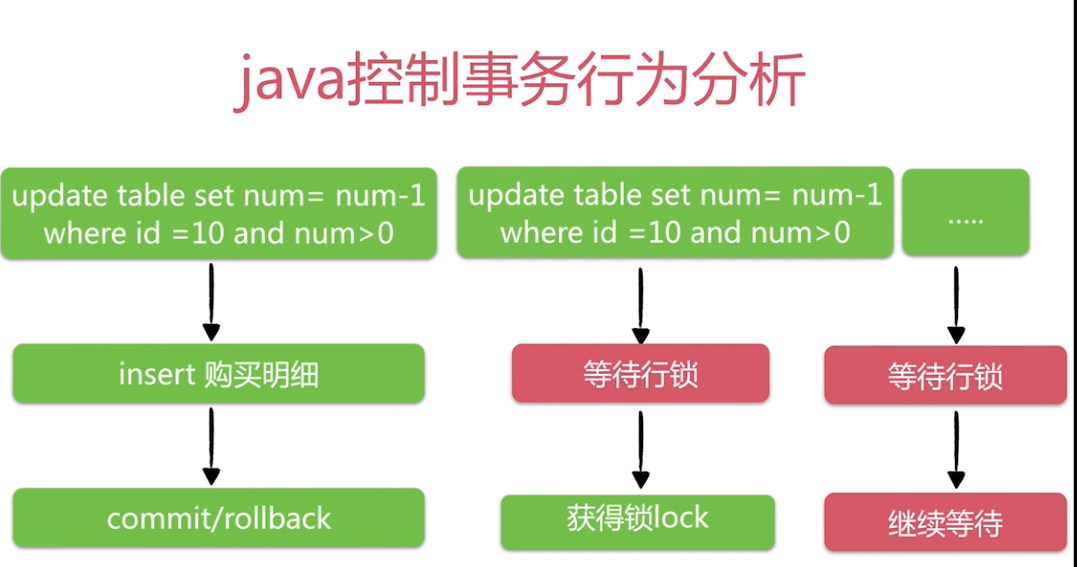 java控制事务行为分析

update table set num= num-1 where id =10 and num>0

insert 购买明细

commit/rollback

update table set num= num-1 where id =10 and num>0

等待行锁

获得锁lock

.....

等待行锁

继续等待